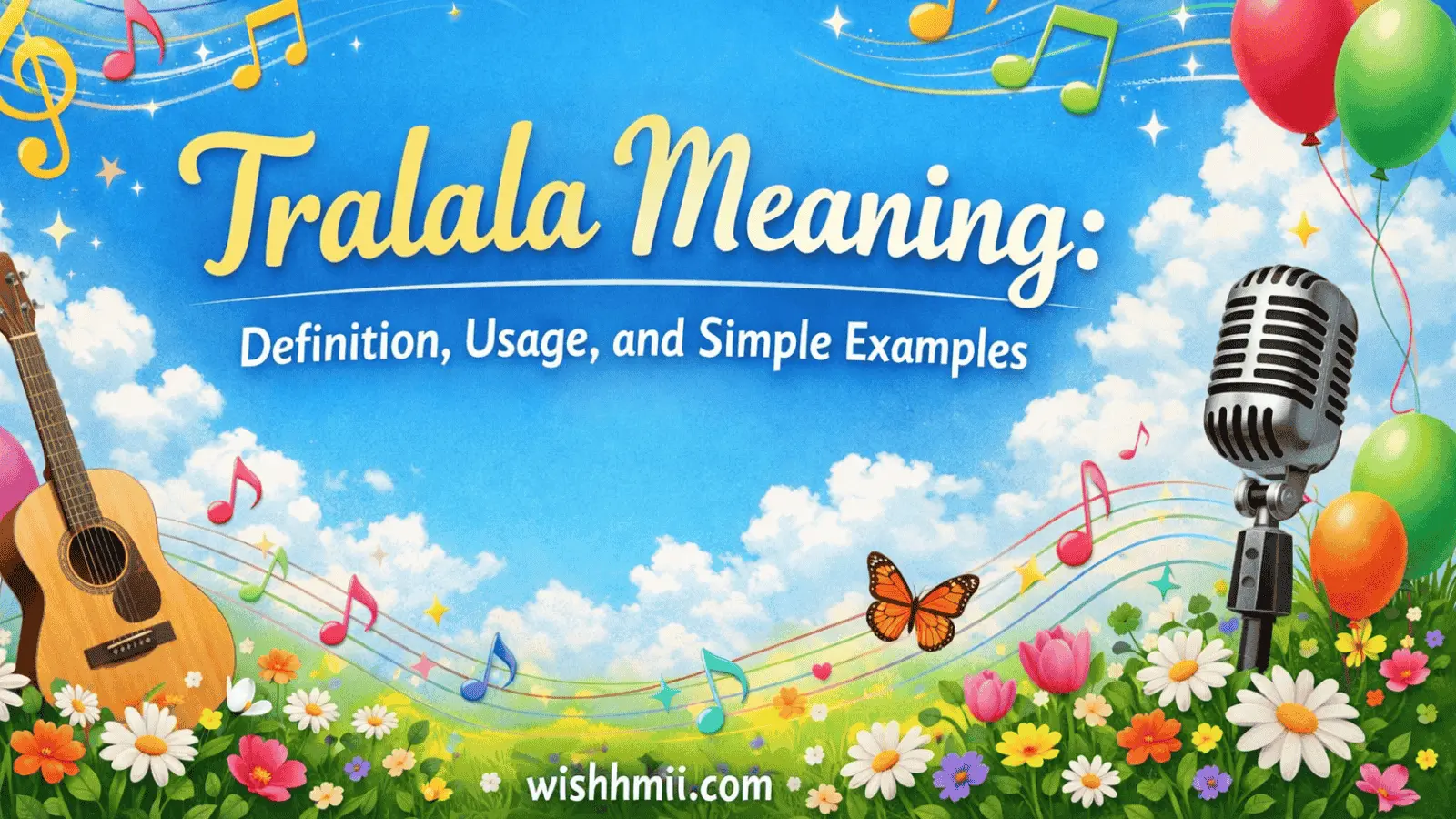 Tralala Meaning:

Definition, Usage, and Simple Examples

wishhmii.com